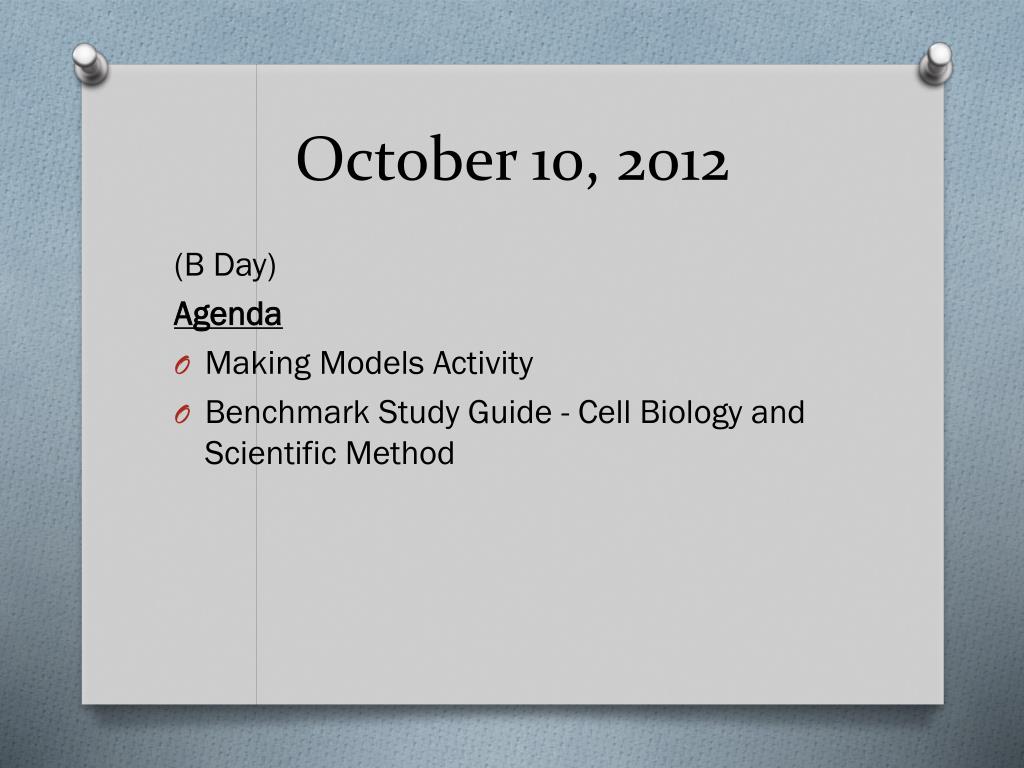 October 10, 2012

(B Day)

Agenda

O Making Models Activity
O Benchmark Study Guide - Cell Biology and Scientific Method